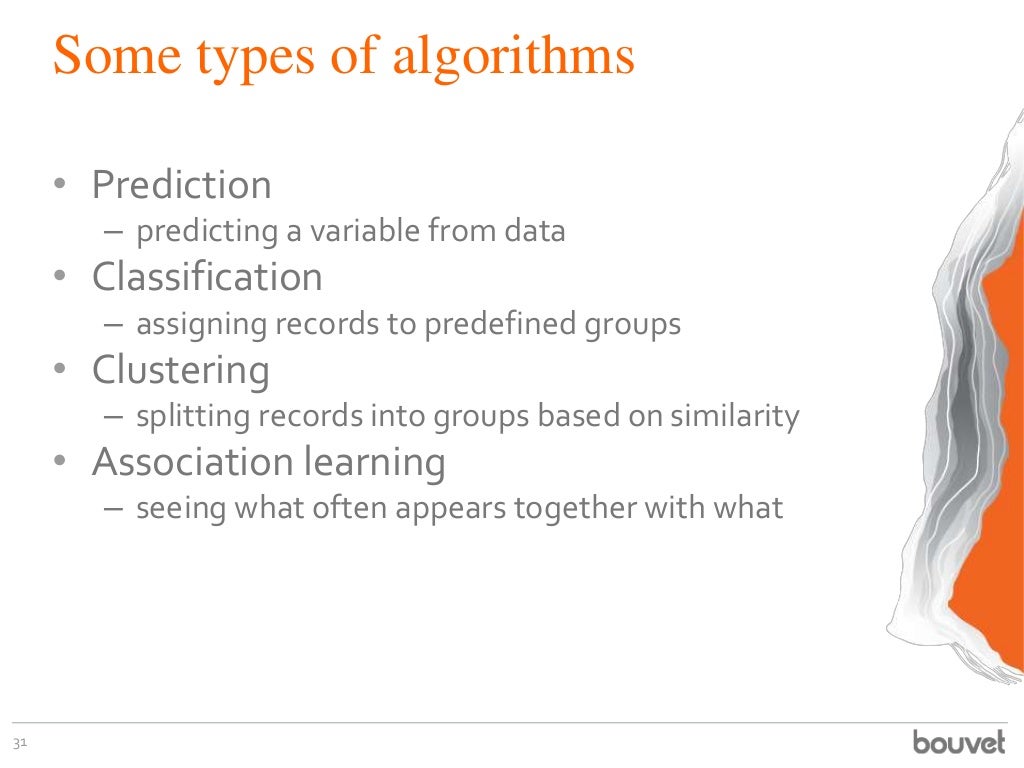 Some types of algorithms

• Prediction
  – predicting a variable from data
• Classification
  – assigning records to predefined groups
• Clustering
  – splitting records into groups based on similarity
• Association learning
  – seeing what often appears together with what

31

bouvet